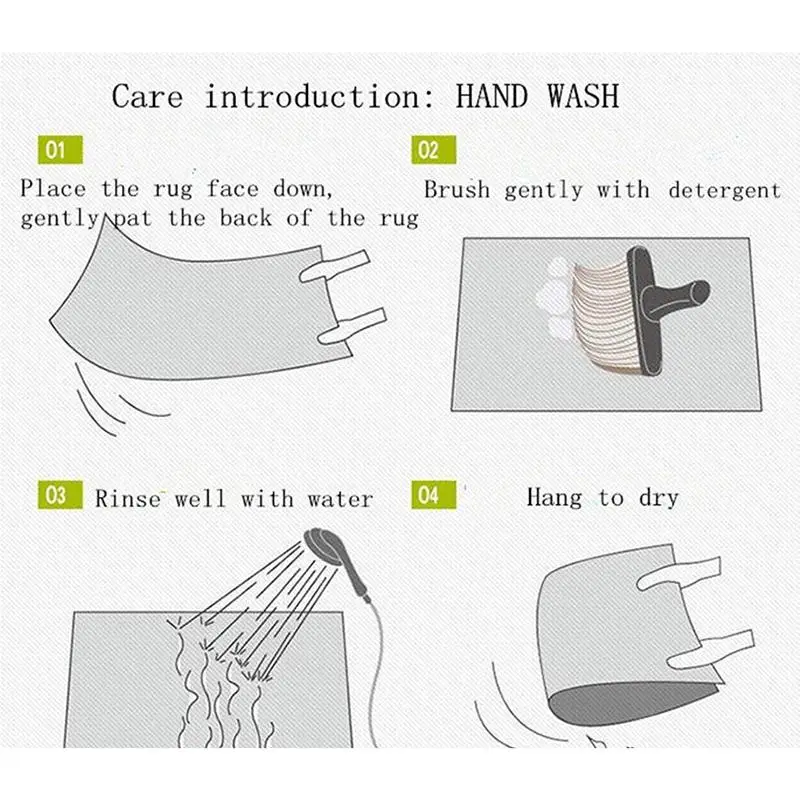 Care introduction: HAND WASH

01
Place the rug face down, gently pat the back of the rug

02
Brush gently with detergent

03
Rinse well with water

04
Hang to dry